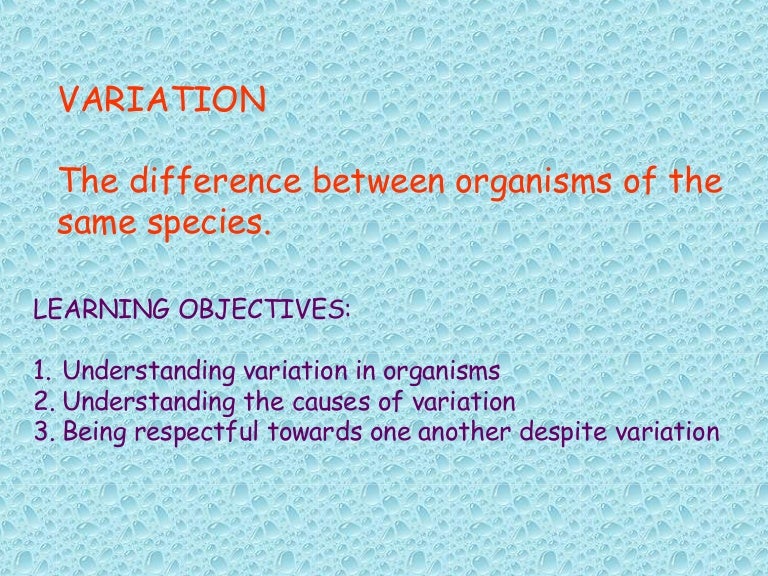 VARIATION

The difference between organisms of the same species.

LEARNING OBJECTIVES:

1. Understanding variation in organisms
2. Understanding the causes of variation
3. Being respectful towards one another despite variation